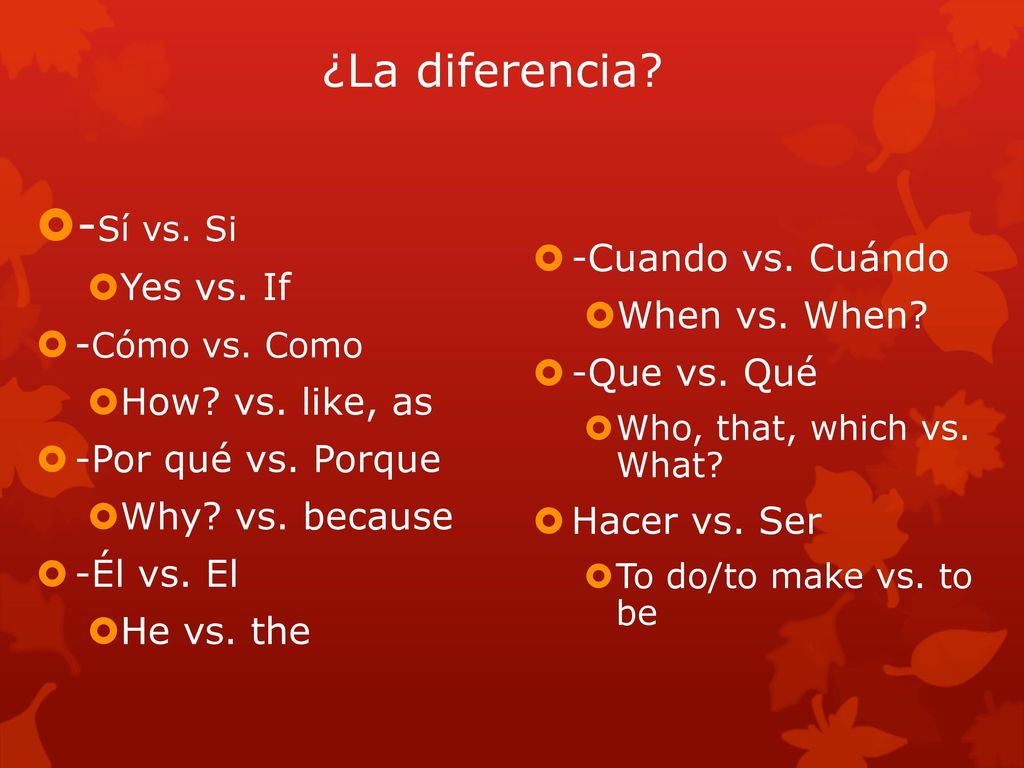 ¿La diferencia?

-Sí vs. Si
Yes vs. If
-Cómo vs. Como
How? vs. like, as
-Por qué vs. Porque
Why? vs. because
-Él vs. El
He vs. the

-Cuando vs. Cuándo
When vs. When?
-Que vs. Qué
Who, that, which vs. What?
Hacer vs. Ser
To do/to make vs. to be